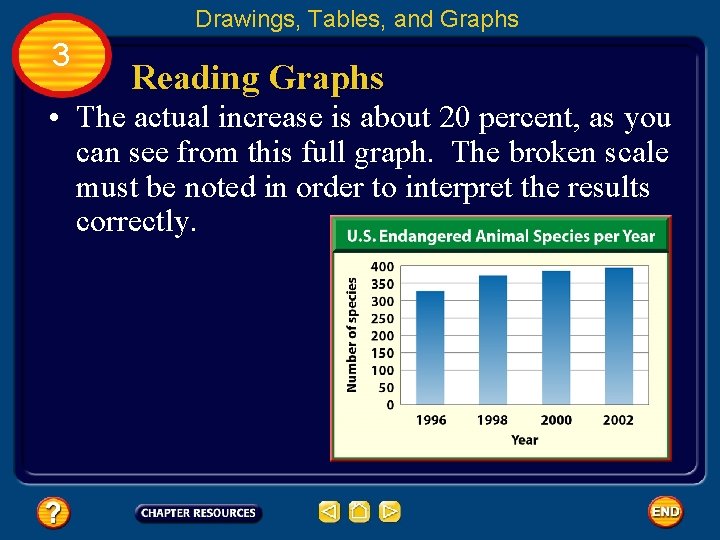 Drawings, Tables, and Graphs

3

Reading Graphs

• The actual increase is about 20 percent, as you can see from this full graph. The broken scale must be noted in order to interpret the results correctly.

U.S. Endangered Animal Species per Year

Number of species

400
350
300
250
200
150
100
50
0

1996 1998 2000 2002

Year

?

CHAPTER RESOURCES

END